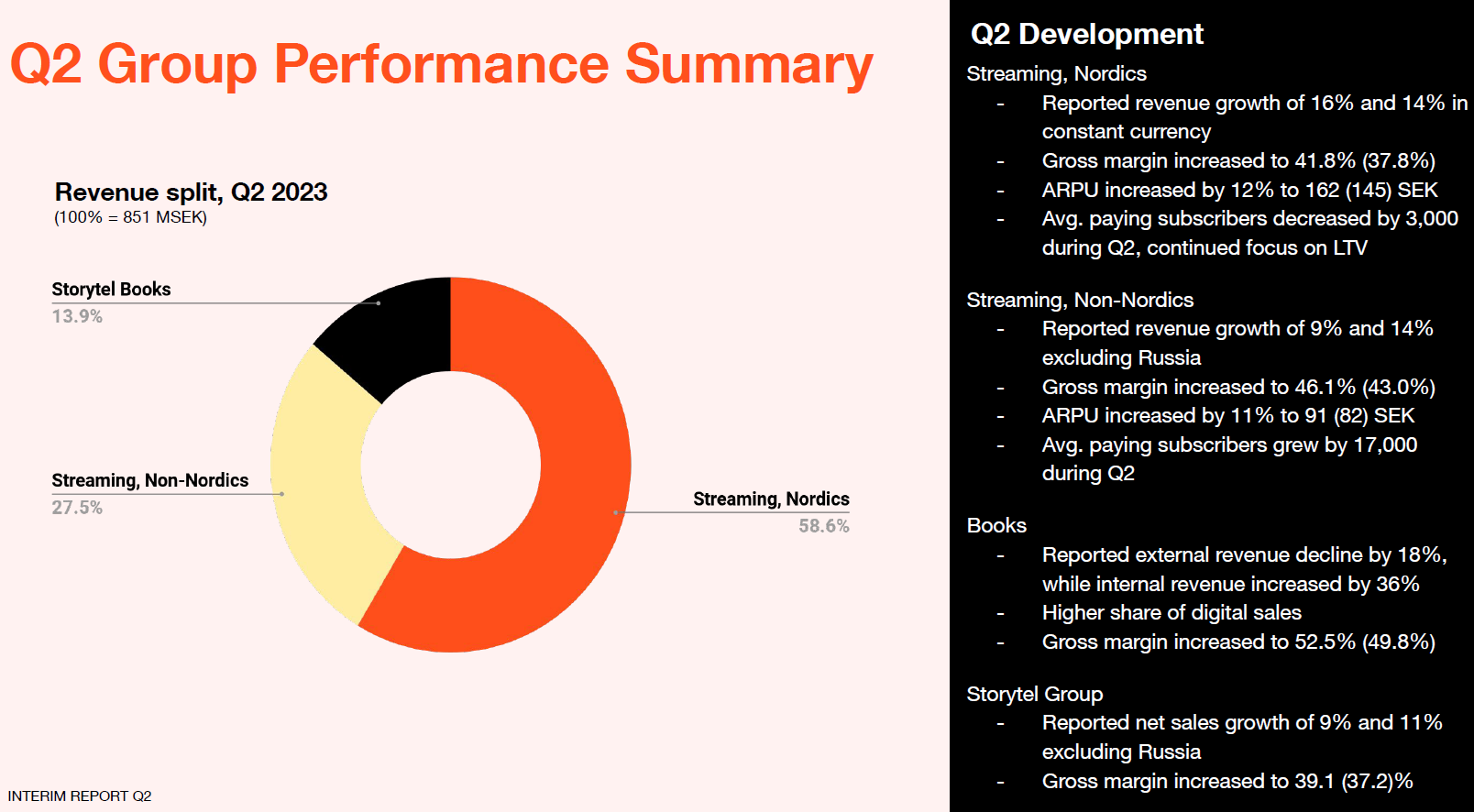 Q2 Group Performance Summary

Revenue split, Q2 2023
(100% = 851 MSEK)

Storytel Books
13.9%

Streaming, Non-Nordics
27.5%

Streaming, Nordics
58.6%

INTERIM REPORT Q2

Q2 Development

Streaming, Nordics
- Reported revenue growth of 16% and 14% in constant currency
- Gross margin increased to 41.8% (37.8%)
- ARPU increased by 12% to 162 (145) SEK
- Avg. paying subscribers decreased by 3,000 during Q2, continued focus on LTV

Streaming, Non-Nordics
- Reported revenue growth of 9% and 14% excluding Russia
- Gross margin increased to 46.1% (43.0%)
- ARPU increased by 11% to 91 (82) SEK
- Avg. paying subscribers grew by 17,000 during Q2

Books
- Reported external revenue decline by 18%, while internal revenue increased by 36%
- Higher share of digital sales
- Gross margin increased to 52.5% (49.8%)

Storytel Group
- Reported net sales growth of 9% and 11% excluding Russia
- Gross margin increased to 39.1 (37.2)%